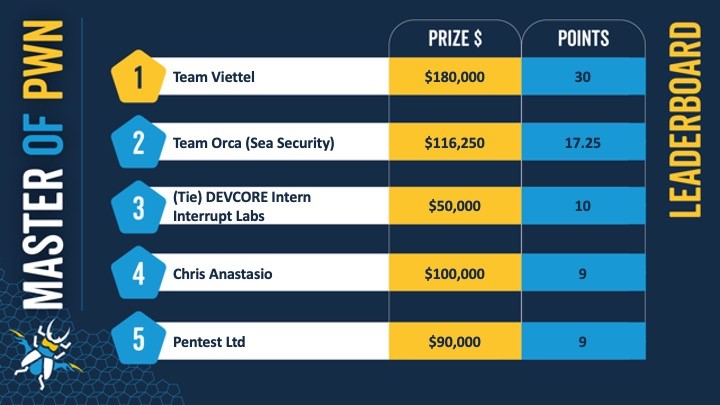 MASTER OF PWN

| | | PRIZE $ | POINTS |
|---|---|---|---|
| 1 | Team Viettel | $180,000 | 30 |
| 2 | Team Orca (Sea Security) | $116,250 | 17.25 |
| 3 | (Tie) DEVCORE Intern Interrupt Labs | $50,000 | 10 |
| 4 | Chris Anastasio | $100,000 | 9 |
| 5 | Pentest Ltd | $90,000 | 9 |

LEADERBOARD